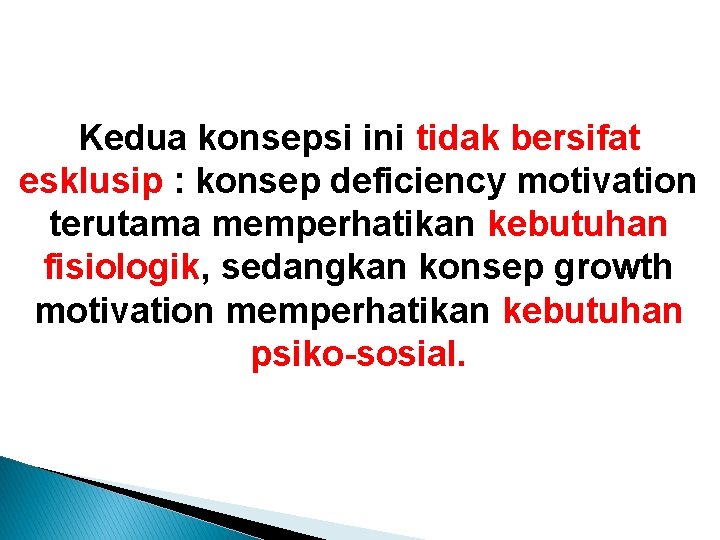 Kedua konsepsi ini tidak bersifat esklusip : konsep deficiency motivation terutama memperhatikan kebutuhan fisiologik, sedangkan konsep growth motivation memperhatikan kebutuhan psiko-sosial.